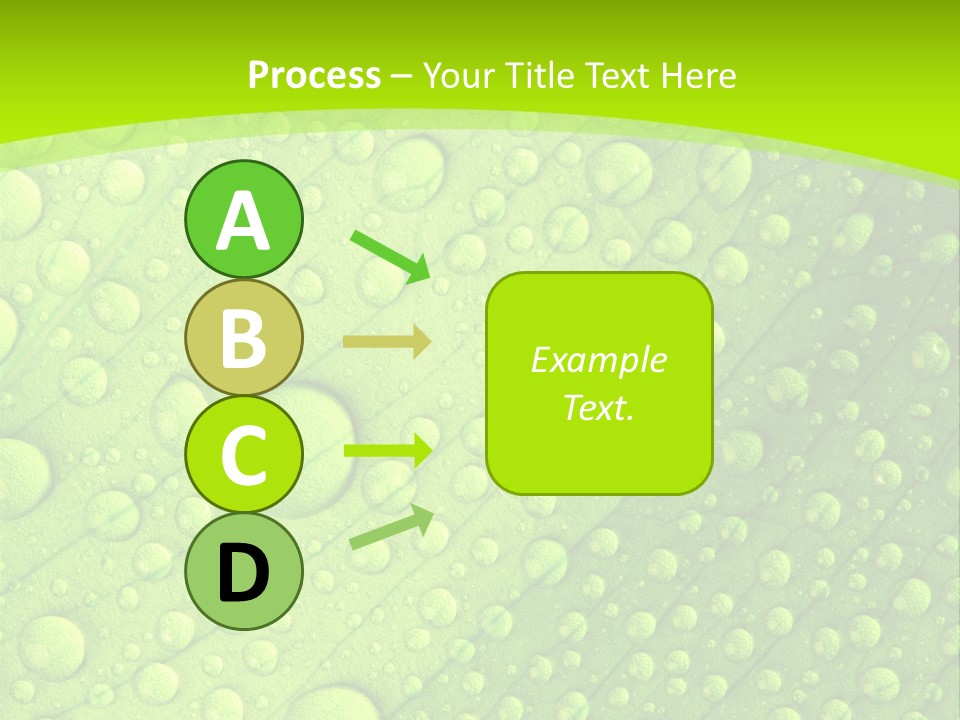 Process – Your Title Text Here

A

B

C

D

Example Text.